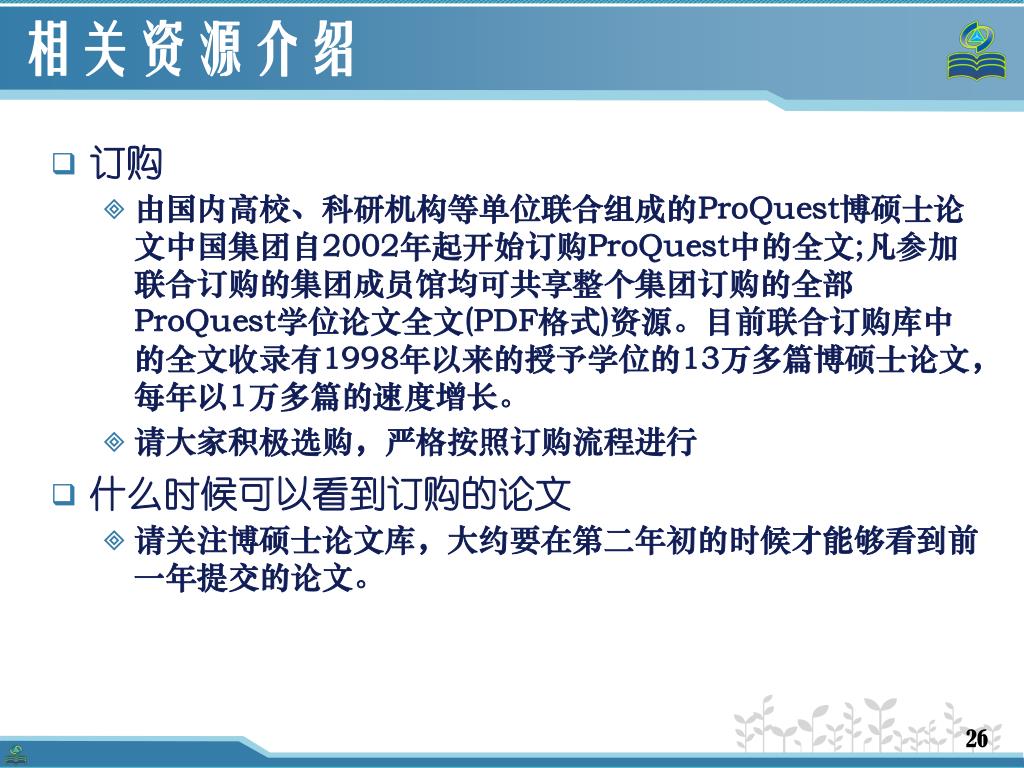 相关资源介绍

订购

由国内高校、科研机构等单位联合组成的ProQuest博硕士论文中国集团自2002年起开始订购ProQuest中的全文;凡参加联合订购的集团成员馆均可共享整个集团订购的全部ProQuest学位论文全文(PDF格式)资源。目前联合订购库中的全文收录有1998年以来的授予学位的13万多篇博硕士论文，每年以1万多篇的速度增长。

请大家积极选购，严格按照订购流程进行

什么时候可以看到订购的论文

请关注博硕士论文库，大约要在第二年初的时候才能够看到前一年提交的论文。

26